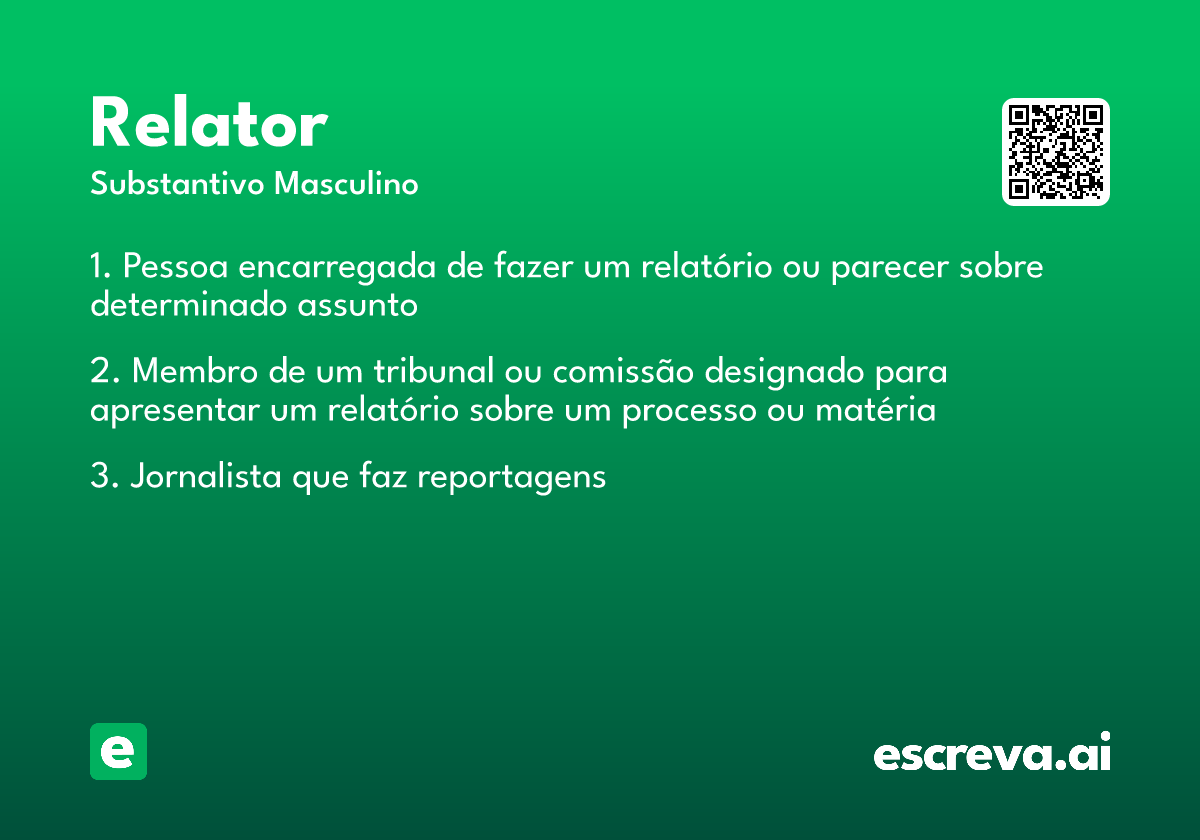 Relator
Substantivo Masculino

1. Pessoa encarregada de fazer um relatório ou parecer sobre determinado assunto

2. Membro de um tribunal ou comissão designado para apresentar um relatório sobre um processo ou matéria

3. Jornalista que faz reportagens

e

escreva.ai